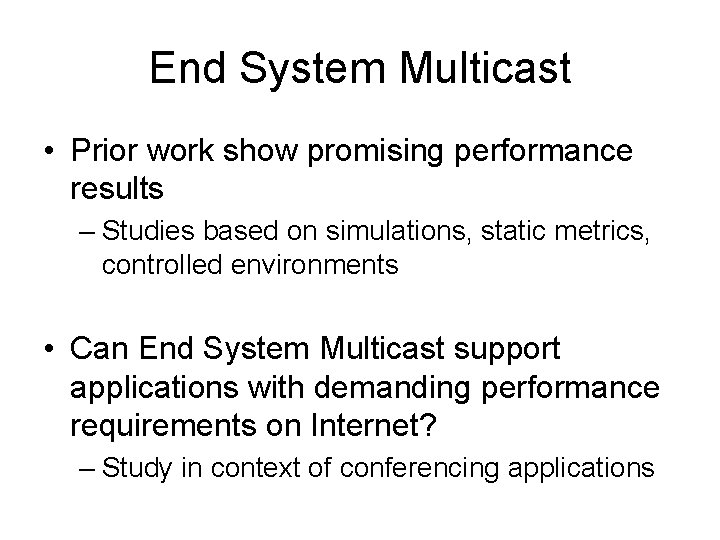 End System Multicast

• Prior work show promising performance results
  – Studies based on simulations, static metrics, controlled environments

• Can End System Multicast support applications with demanding performance requirements on Internet?
  – Study in context of conferencing applications